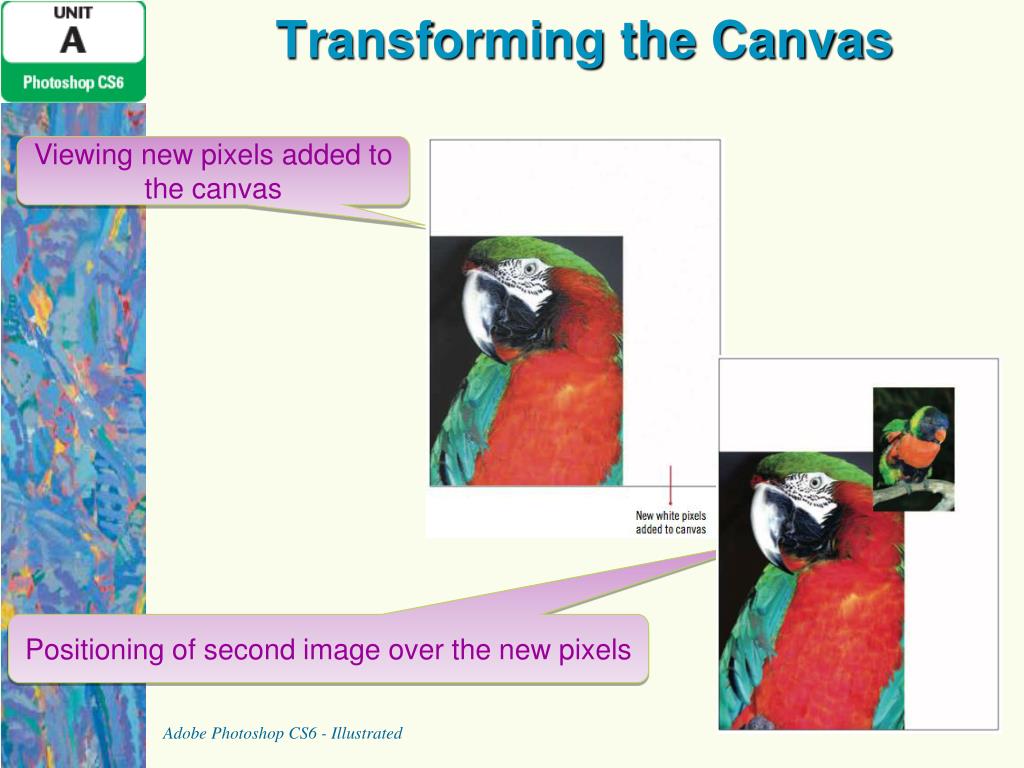 UNIT
A
Photoshop CS6

Transforming the Canvas

Viewing new pixels added to the canvas

New white pixels added to canvas

Positioning of second image over the new pixels

Adobe Photoshop CS6 - Illustrated